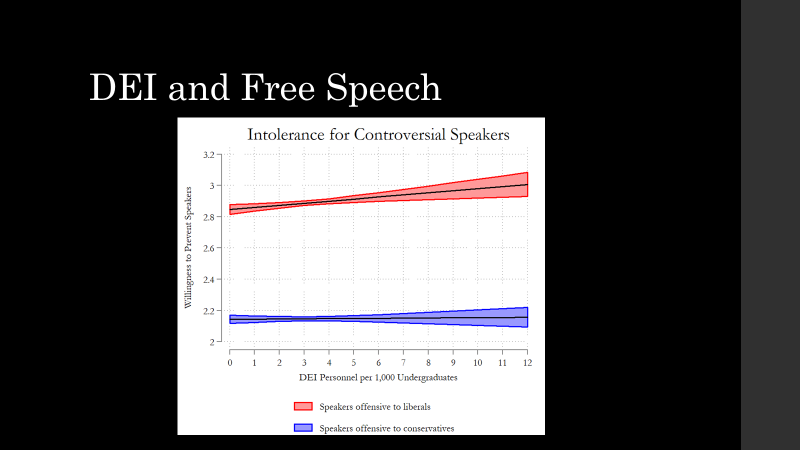 DEI and Free Speech

Intolerance for Controversial Speakers

Willingness to Prevent Speakers

3.2
3
2.8
2.6
2.4
2.2
2

0 1 2 3 4 5 6 7 8 9 10 11 12

DEI Personnel per 1,000 Undergraduates

Speakers offensive to liberals

Speakers offensive to conservatives